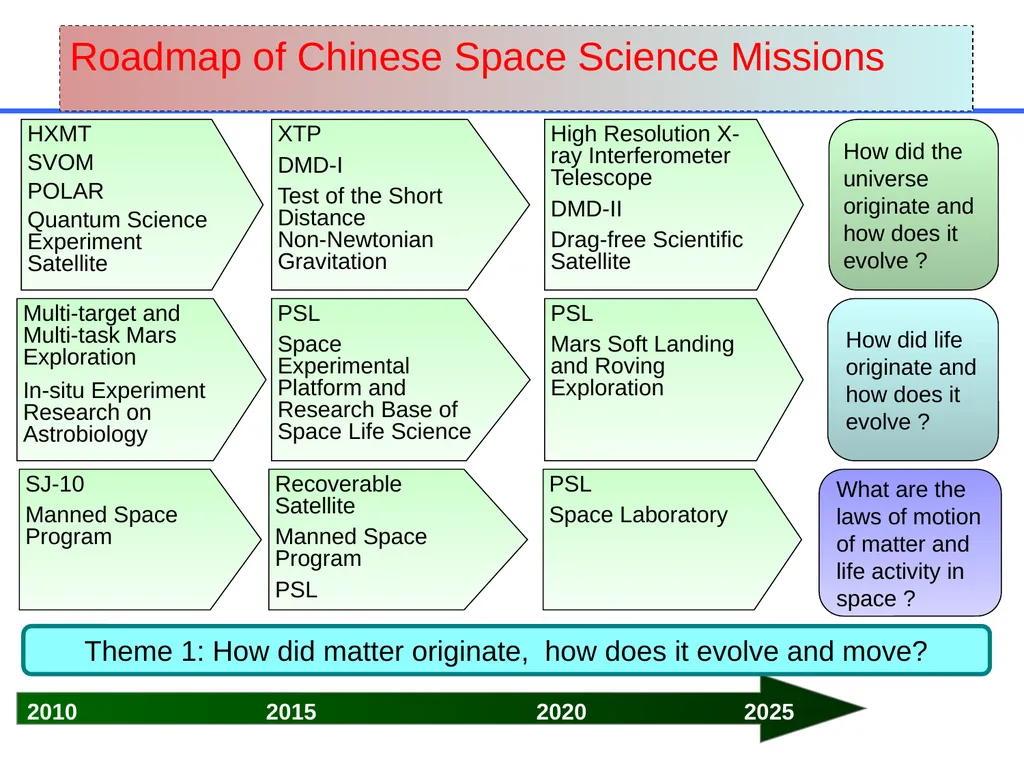 Roadmap of Chinese Space Science Missions

HXMT
SVOM
POLAR
Quantum Science Experiment Satellite

XTP
DMD-I
Test of the Short Distance Non-Newtonian Gravitation

High Resolution X-ray Interferometer Telescope
DMD-II
Drag-free Scientific Satellite

How did the universe originate and how does it evolve ?

Multi-target and Multi-task Mars Exploration
In-situ Experiment Research on Astrobiology

PSL
Space Experimental Platform and Research Base of Space Life Science

PSL
Mars Soft Landing and Roving Exploration

How did life originate and how does it evolve ?

SJ-10
Manned Space Program

Recoverable Satellite
Manned Space Program
PSL

PSL
Space Laboratory

What are the laws of motion of matter and life activity in space ?

Theme 1: How did matter originate, how does it evolve and move?

2010
2015
2020
2025